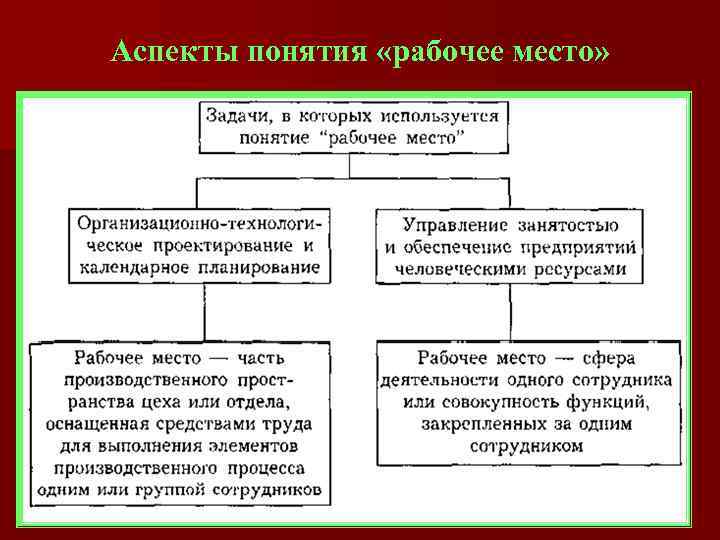 Аспекты понятия «рабочее место»

Задачи, в которых используется понятие "рабочее место"

Организационно-технологическое проектирование и календарное планирование

Управление занятостью и обеспечение предприятий человеческими ресурсами

Рабочее место — часть производственного пространства цеха или отдела, оснащенная средствами труда для выполнения элементов производственного процесса одним или группой сотрудников

Рабочее место — сфера деятельности одного сотрудника или совокупность функций, закрепленных за одним сотрудником